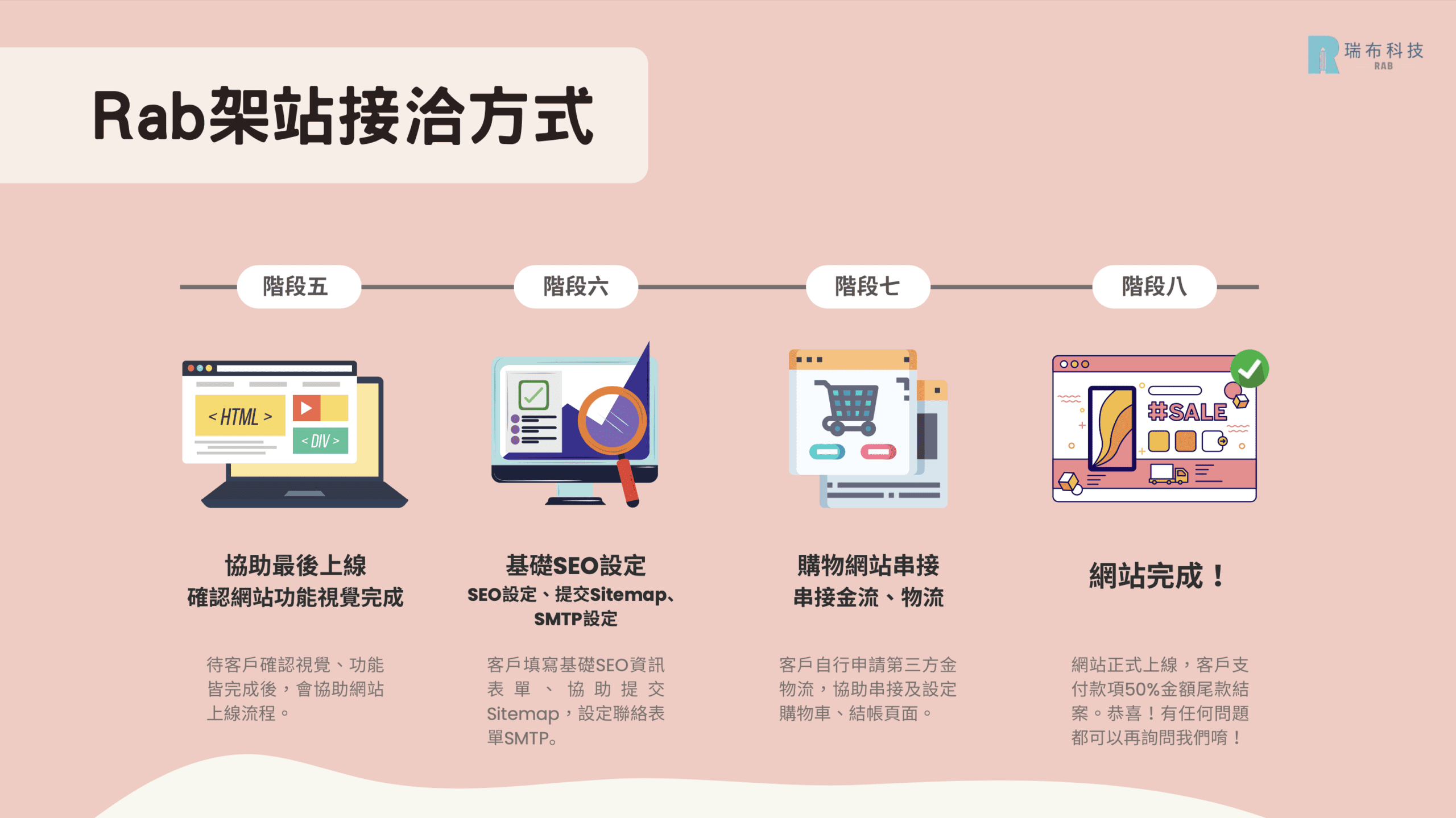 瑞布科技
RAB

Rab架站接洽方式

階段五

< HTML >

< DIV >

協助最後上線
確認網站功能視覺完成

待客戶確認視覺、功能皆完成後，會協助網站上線流程。

階段六

基礎SEO設定
SEO設定、提交Sitemap、SMTP設定

客戶填寫基礎SEO資訊表單、協助提交Sitemap，設定聯絡表單SMTP。

階段七

購物網站串接
串接金流、物流

客戶自行申請第三方金物流，協助串接及設定購物車、結帳頁面。

階段八

#SALE

網站完成！

網站正式上線，客戶支付款項50%金額尾款結案。恭喜！有任何問題都可以再詢問我們唷！